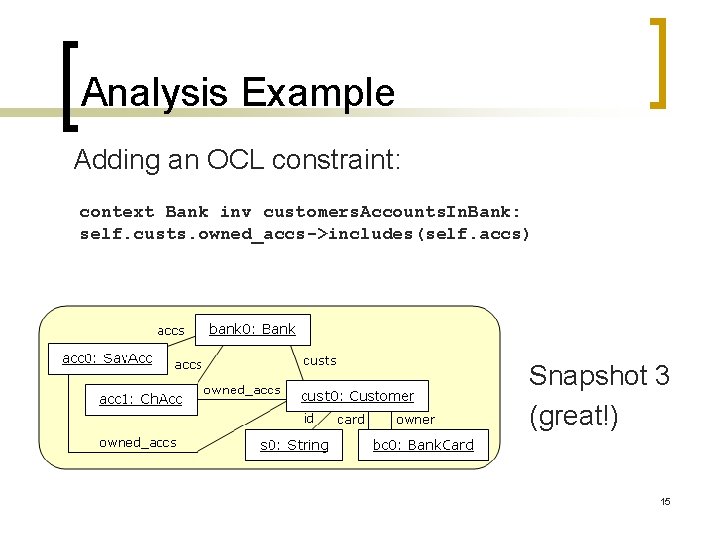 Analysis Example

Adding an OCL constraint:

context Bank inv customersAccountsInBank:
self.custs.owned_accs->includes(self.accs)

accs
bank0: Bank
acc0: SavAcc
accs
custs
acc1: ChAcc
owned_accs
cust0: Customer
id
card
owner
owned_accs
s0: String
bc0: BankCard

Snapshot 3
(great!)

15